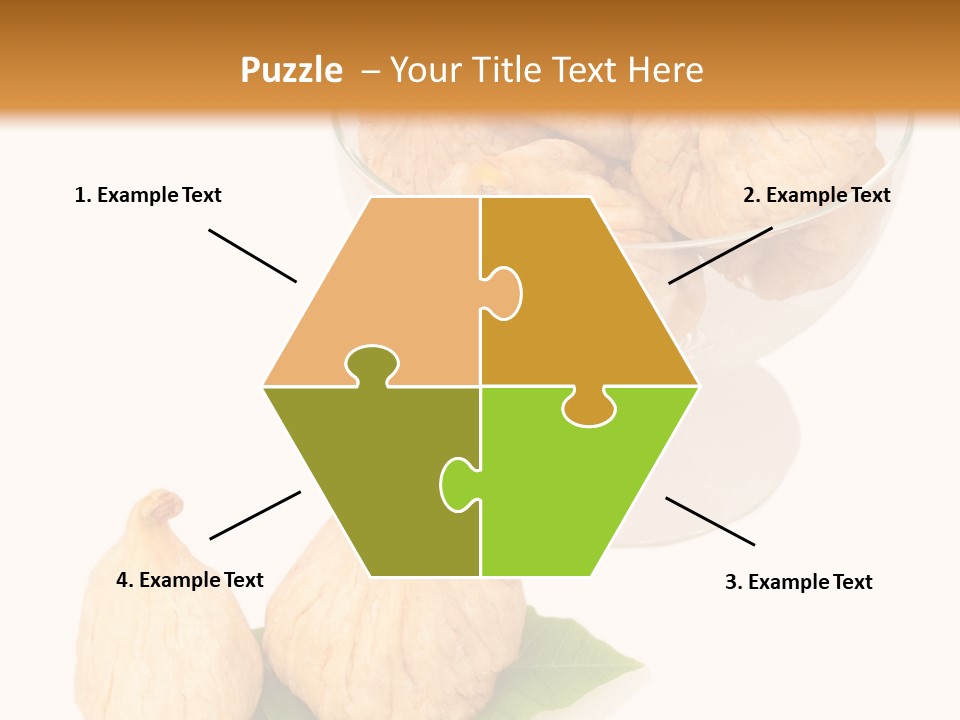 Puzzle – Your Title Text Here

1. Example Text

2. Example Text

4. Example Text

3. Example Text